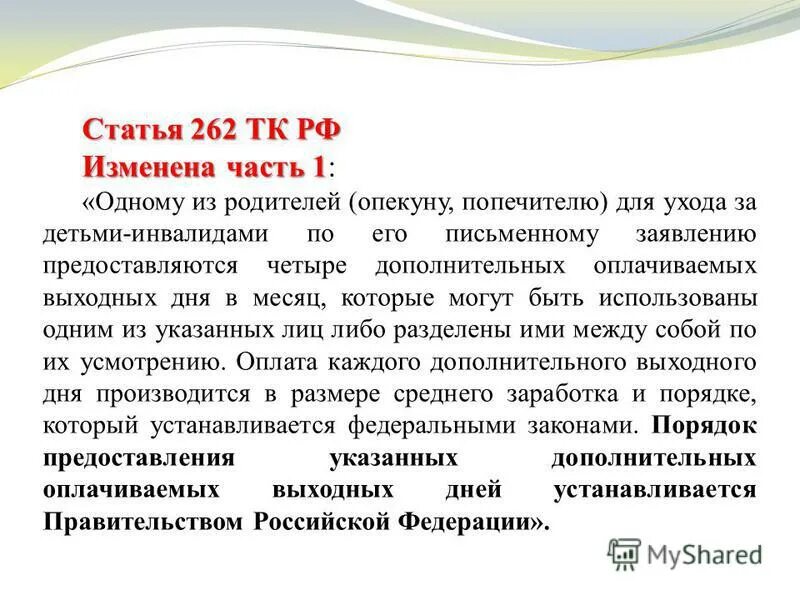 Статья 262 ТК РФ
Изменена часть 1:

«Одному из родителей (опекуну, попечителю) для ухода за детьми-инвалидами по его письменному заявлению предоставляются четыре дополнительных оплачиваемых выходных дня в месяц, которые могут быть использованы одним из указанных лиц либо разделены ими между собой по их усмотрению. Оплата каждого дополнительного выходного дня производится в размере среднего заработка и порядке, который устанавливается федеральными законами. Порядок предоставления указанных дополнительных оплачиваемых выходных дней устанавливается Правительством Российской Федерации».

MyShared